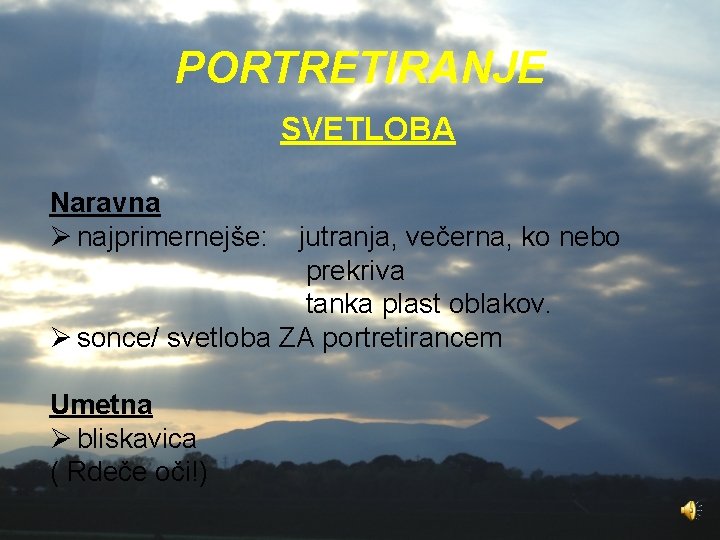 PORTRETIRANJE

SVETLOBA

Naravna
➢ najprimernejše: jutranja, večerna, ko nebo prekriva tanka plast oblakov.
➢ sonce/ svetloba ZA portretirancem

Umetna
➢ bliskavica
( Rdeče oči!)